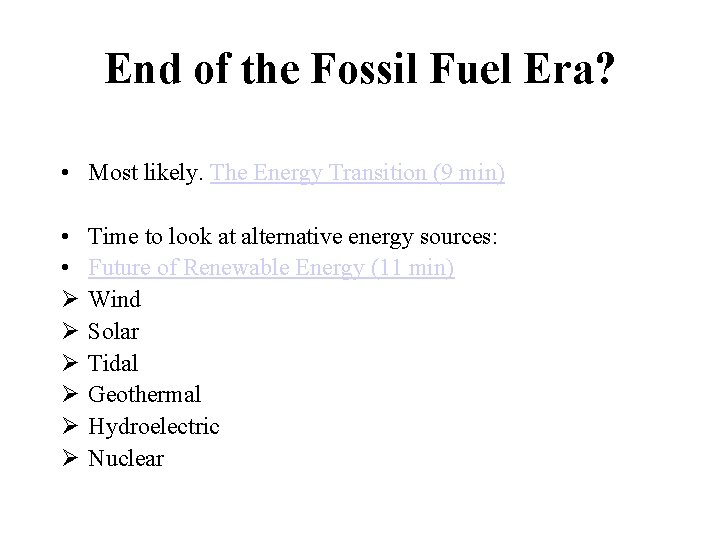 End of the Fossil Fuel Era?

• Most likely. The Energy Transition (9 min)

• Time to look at alternative energy sources:
• Future of Renewable Energy (11 min)
➢ Wind
➢ Solar
➢ Tidal
➢ Geothermal
➢ Hydroelectric
➢ Nuclear